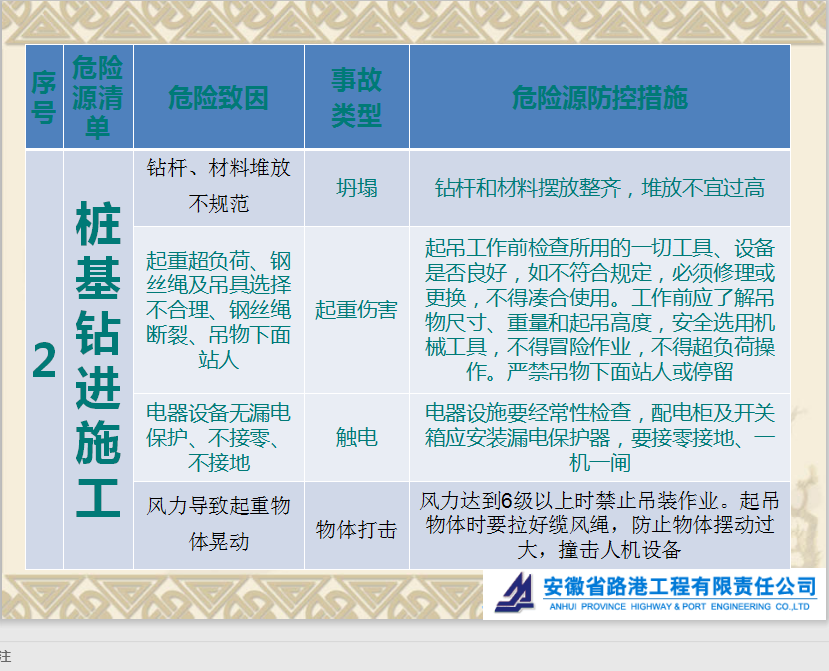 | 序号 | 危险源清单 | 危险致因 | 事故类型 | 危险源防控措施 |
|---|---|---|---|---|
| 2 | 桩基钻进施工 | 钻杆、材料堆放不规范 | 坍塌 | 钻杆和材料摆放整齐，堆放不宜过高 |
| | | 起重超负荷、钢丝绳及吊具选择不合理、钢丝绳断裂、吊物下面站人 | 起重伤害 | 起吊工作前检查所用的一切工具、设备是否良好，如不符合规定，必须修理或更换，不得凑合使用。工作前应了解吊物尺寸、重量和起吊高度，安全选用机械工具，不得冒险作业，不得超负荷操作。严禁吊物下面站人或停留 |
| | | 电器设备无漏电保护、不接零、不接地 | 触电 | 电器设施要经常性检查，配电柜及开关箱应安装漏电保护器，要接零接地、一机一闸 |
| | | 风力导致起重物体晃动 | 物体打击 | 风力达到6级以上时禁止吊装作业。起吊物体时要拉好缆风绳，防止物体摆动过大，撞击人机设备 |

安徽省路港工程有限责任公司
ANHUI PROVINCE HIGHWAY & PORT ENGINEERING CO.,LTD

注